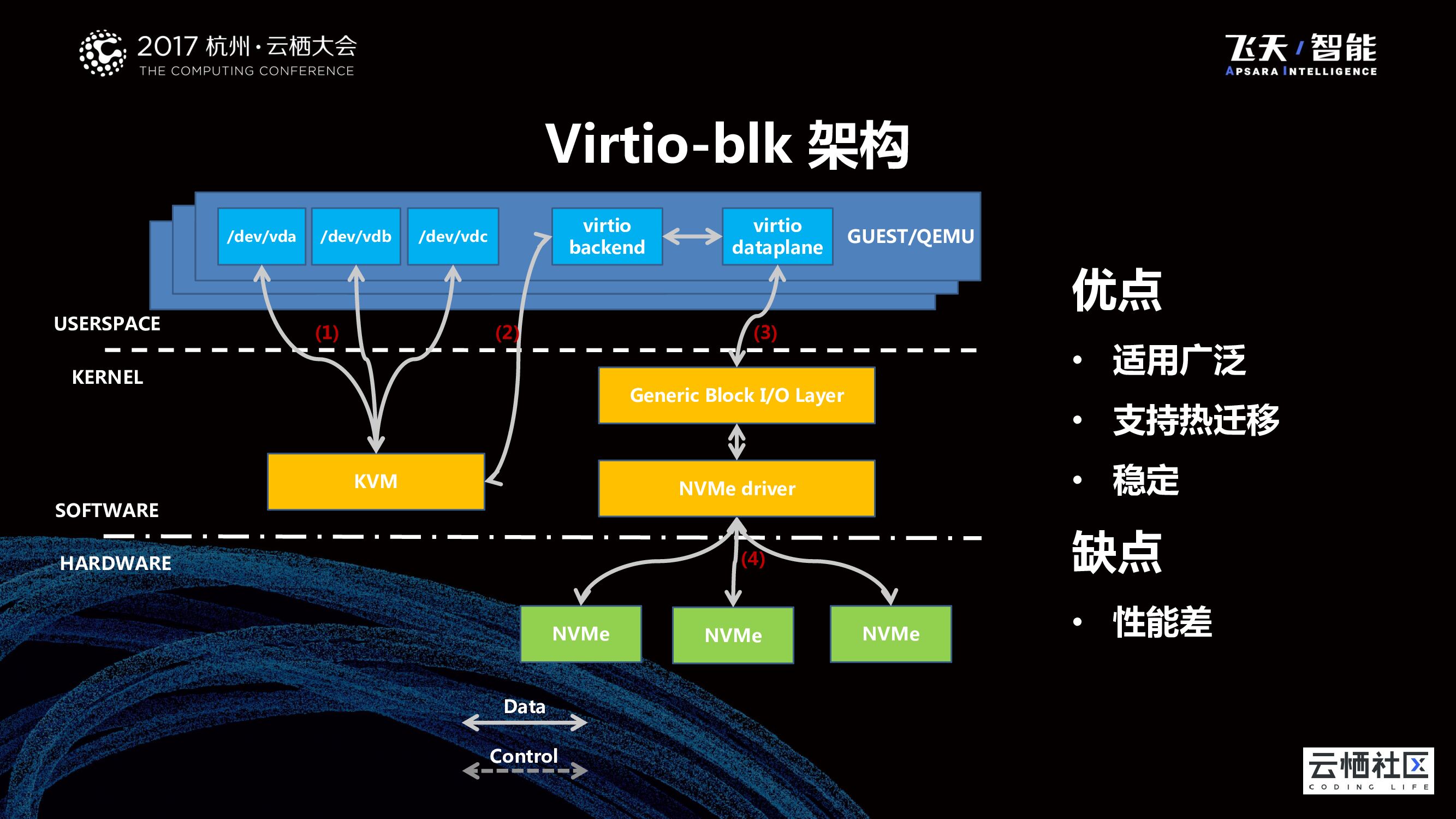 2017 杭州·云栖大会
THE COMPUTING CONFERENCE

飞天/智能
APSARA INTELLIGENCE

Virtio-blk 架构

/dev/vda
/dev/vdb
/dev/vdc
virtio backend
virtio dataplane
GUEST/QEMU

USERSPACE
(1)
(2)
(3)
KERNEL
Generic Block I/O Layer
KVM
NVMe driver
SOFTWARE
HARDWARE
(4)
NVMe
NVMe
NVMe

Data
Control

优点
• 适用广泛
• 支持热迁移
• 稳定

缺点
• 性能差

云栖社区
CODING LIFE